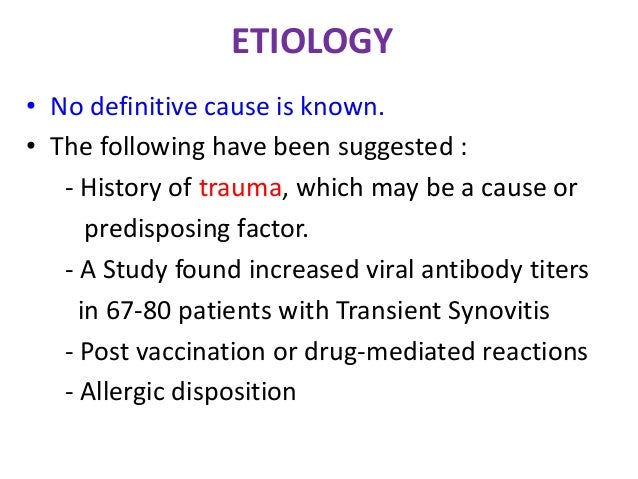 ETIOLOGY

• No definitive cause is known.
• The following have been suggested :
- History of trauma, which may be a cause or predisposing factor.
- A Study found increased viral antibody titers in 67-80 patients with Transient Synovitis
- Post vaccination or drug-mediated reactions
- Allergic disposition